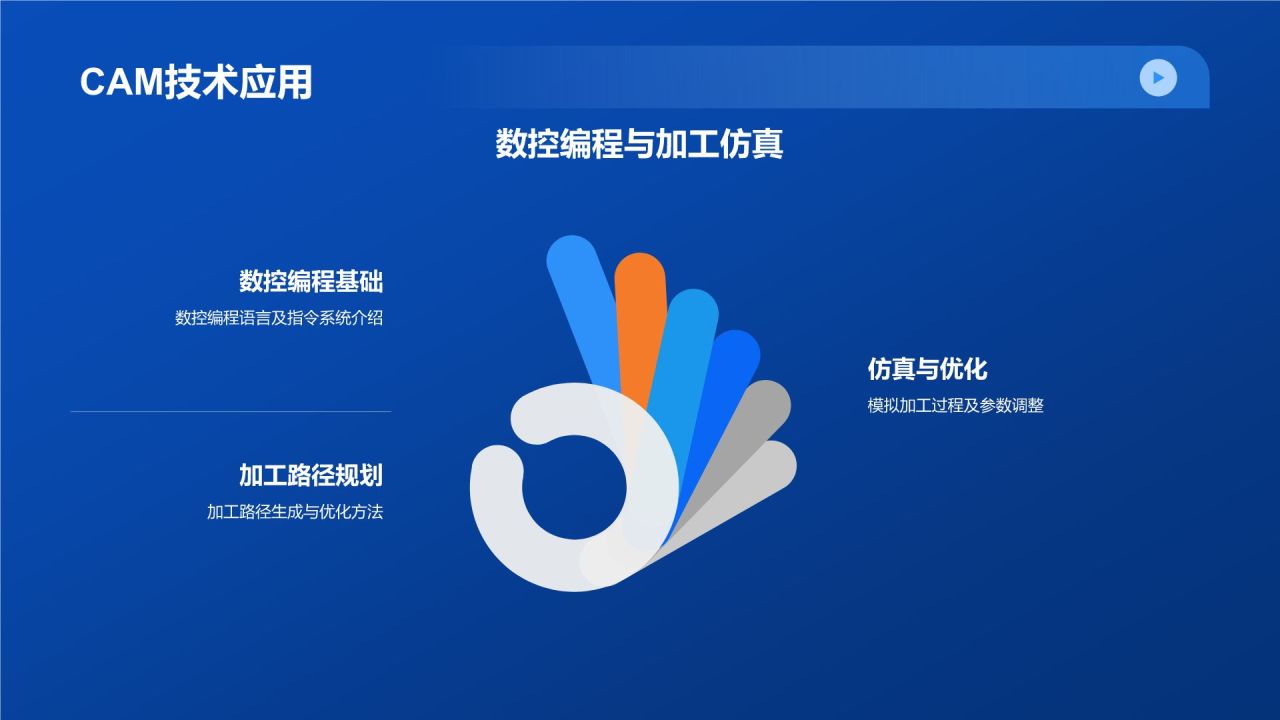 CAM技术应用

数控编程与加工仿真

数控编程基础

数控编程语言及指令系统介绍

加工路径规划

加工路径生成与优化方法

仿真与优化

模拟加工过程及参数调整